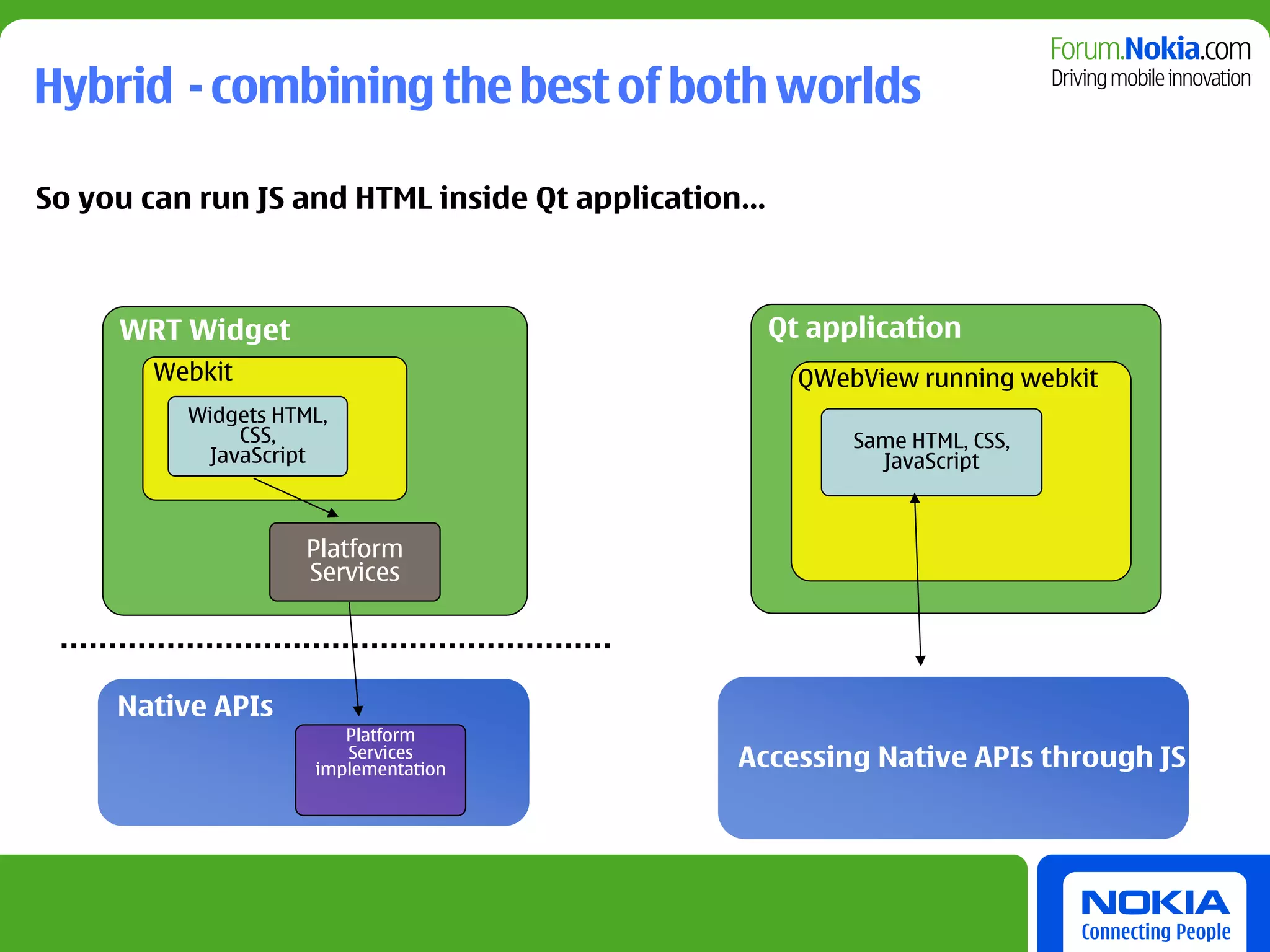 Forum.Nokia.com
Driving mobile innovation

Hybrid - combining the best of both worlds

So you can run JS and HTML inside Qt application...

WRT Widget

Webkit

Widgets HTML, CSS, JavaScript

Platform Services

Native APIs

Platform Services implementation

Qt application

QWebView running webkit

Same HTML, CSS, JavaScript

Accessing Native APIs through JS

NOKIA
Connecting People